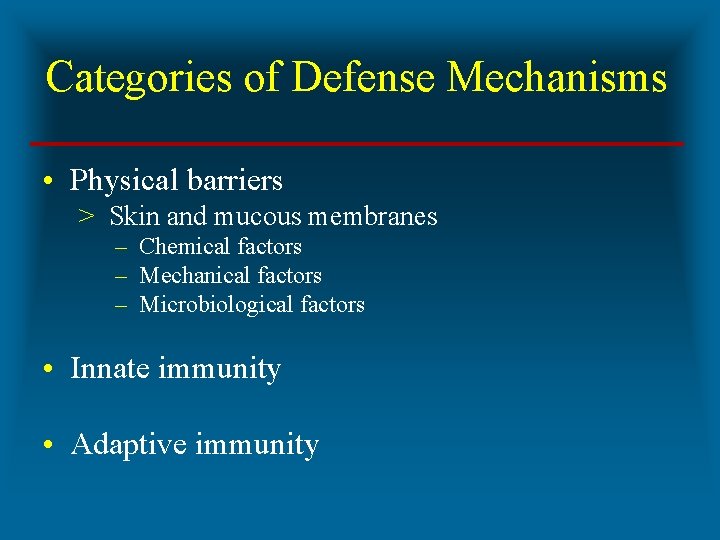 Categories of Defense Mechanisms

• Physical barriers
> Skin and mucous membranes
– Chemical factors
– Mechanical factors
– Microbiological factors

• Innate immunity

• Adaptive immunity